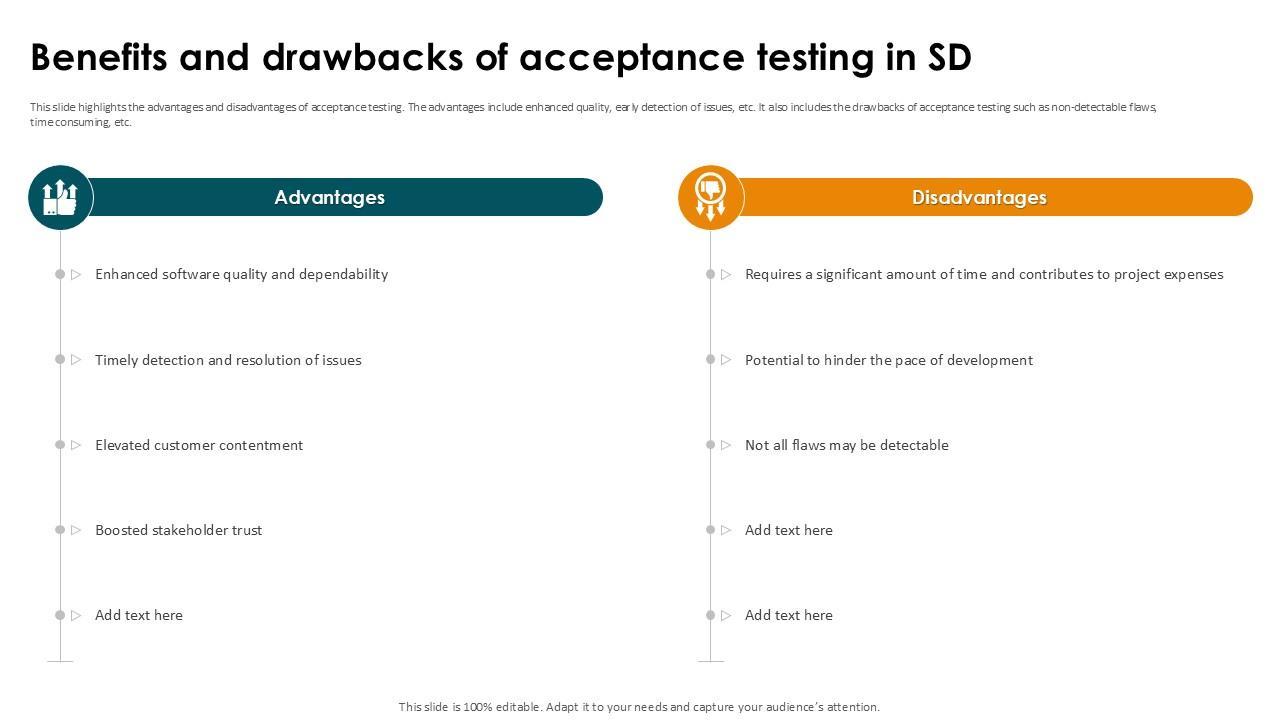 Benefits and drawbacks of acceptance testing in SD

This slide highlights the advantages and disadvantages of acceptance testing. The advantages include enhanced quality, early detection of issues, etc. It also includes the drawbacks of acceptance testing such as non-detectable flaws, time consuming, etc.

Advantages

Enhanced software quality and dependability

Timely detection and resolution of issues

Elevated customer contentment

Boosted stakeholder trust

Add text here

Disadvantages

Requires a significant amount of time and contributes to project expenses

Potential to hinder the pace of development

Not all flaws may be detectable

Add text here

Add text here

This slide is 100% editable. Adapt it to your needs and capture your audience's attention.